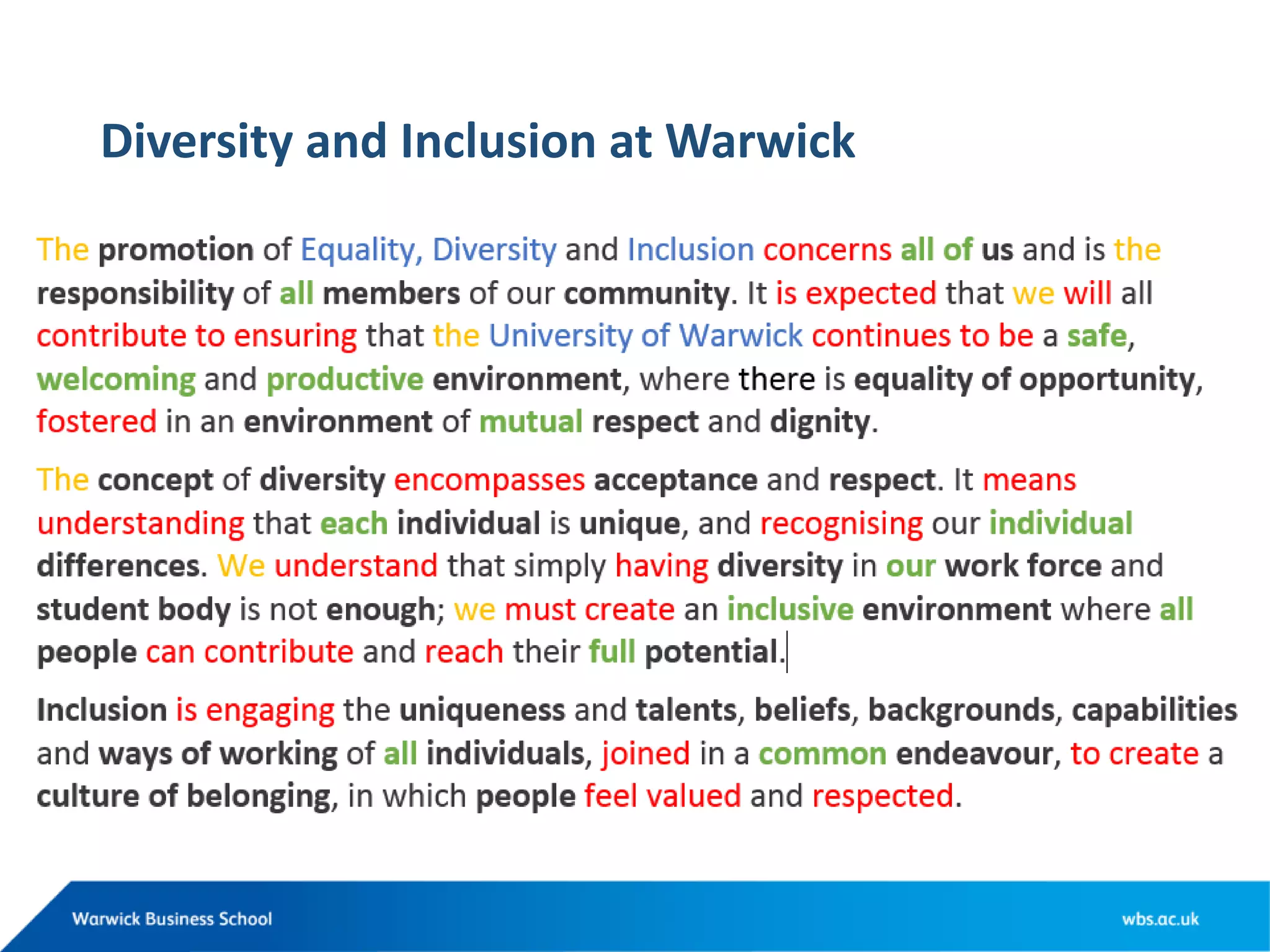 Diversity and Inclusion at Warwick

The promotion of Equality, Diversity and Inclusion concerns all of us and is the responsibility of all members of our community. It is expected that we will all contribute to ensuring that the University of Warwick continues to be a safe, welcoming and productive environment, where there is equality of opportunity, fostered in an environment of mutual respect and dignity.

The concept of diversity encompasses acceptance and respect. It means understanding that each individual is unique, and recognising our individual differences. We understand that simply having diversity in our work force and student body is not enough; we must create an inclusive environment where all people can contribute and reach their full potential.

Inclusion is engaging the uniqueness and talents, beliefs, backgrounds, capabilities and ways of working of all individuals, joined in a common endeavour, to create a culture of belonging, in which people feel valued and respected.

Warwick Business School

wbs.ac.uk